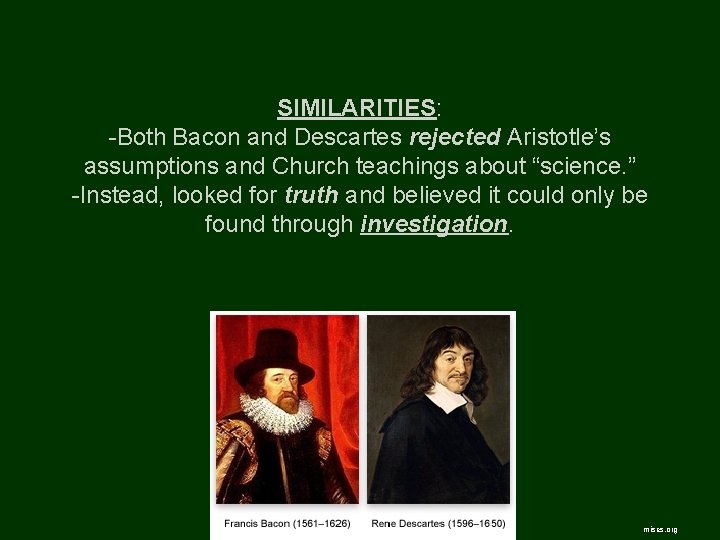 SIMILARITIES:
-Both Bacon and Descartes rejected Aristotle's assumptions and Church teachings about "science."
-Instead, looked for truth and believed it could only be found through investigation.

Francis Bacon (1561–1626)

Rene Descartes (1596–1650)

mises.org